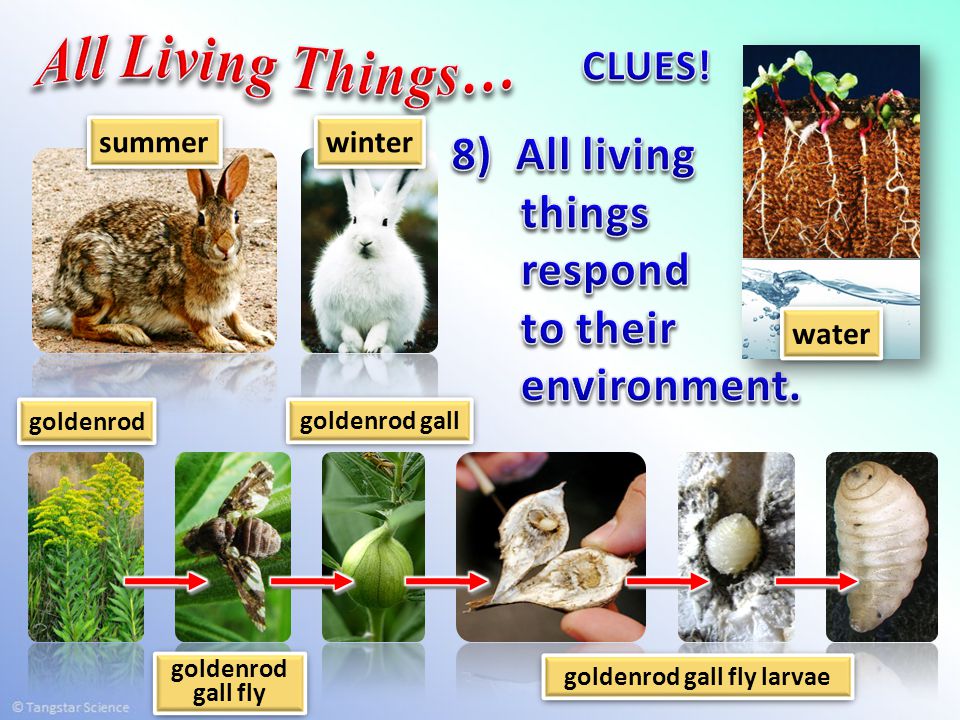 All Living Things…

CLUES!

summer

winter

8) All living things respond to their environment.

water

goldenrod

goldenrod gall

goldenrod gall fly

goldenrod gall fly larvae

© Tangstar Science